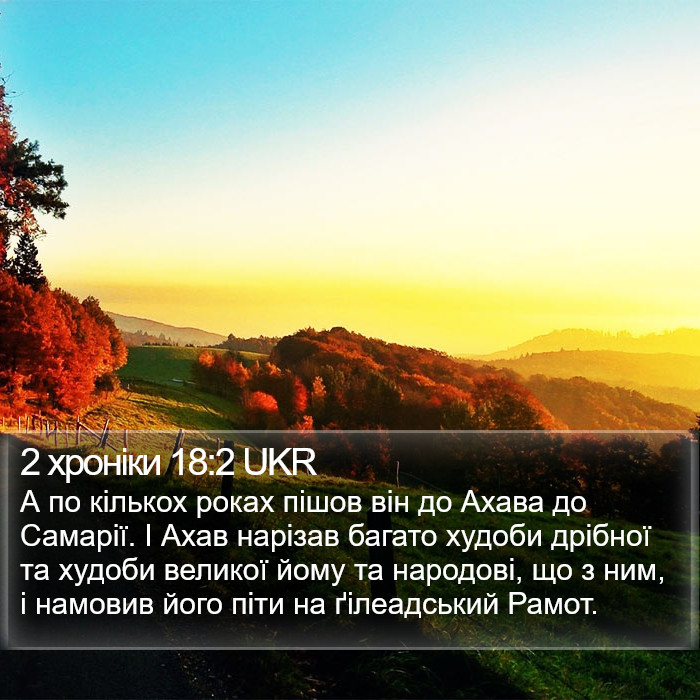 2 хроніки 18:2 UKR
А по кількох роках пішов він до Ахава до Самарії. І Ахав нарізав багато худоби дрібної та худоби великої йому та народові, що з ним, і намовив його піти на ґілеадський Рамот.